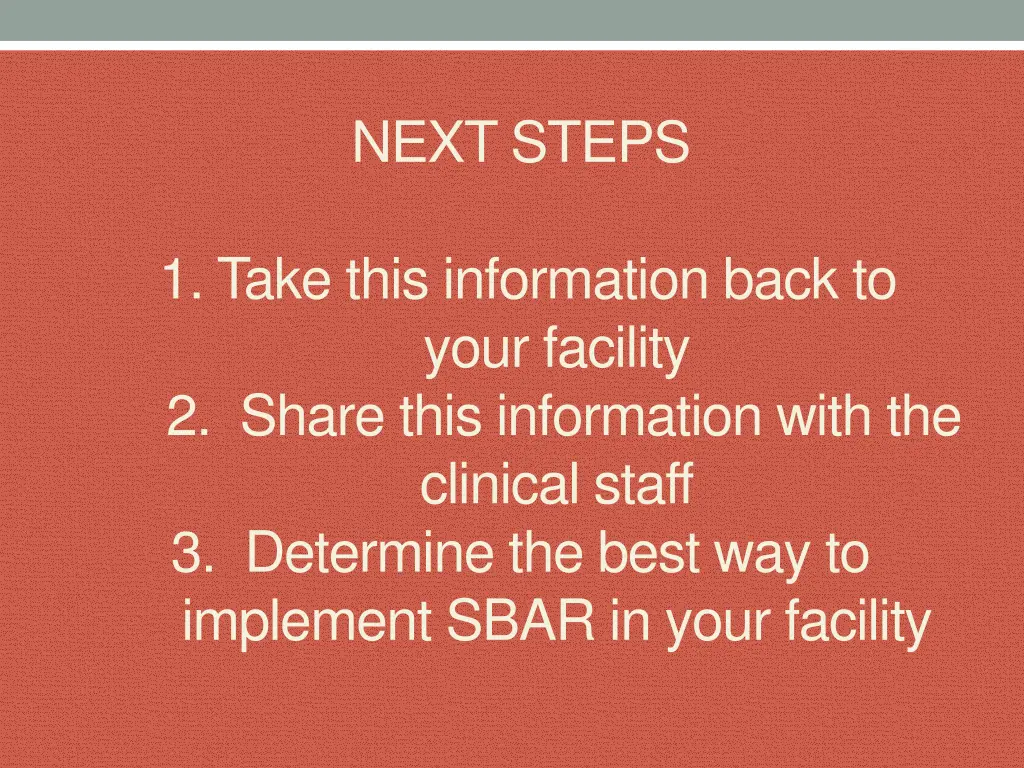 NEXT STEPS

1. Take this information back to your facility
2. Share this information with the clinical staff
3. Determine the best way to implement SBAR in your facility